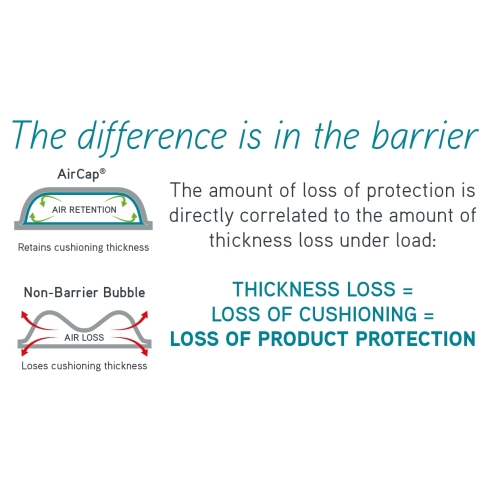 The difference is in the barrier

AirCap®

AIR RETENTION

Retains cushioning thickness

Non-Barrier Bubble

AIR LOSS

Loses cushioning thickness

The amount of loss of protection is directly correlated to the amount of thickness loss under load:

THICKNESS LOSS =
LOSS OF CUSHIONING =
LOSS OF PRODUCT PROTECTION